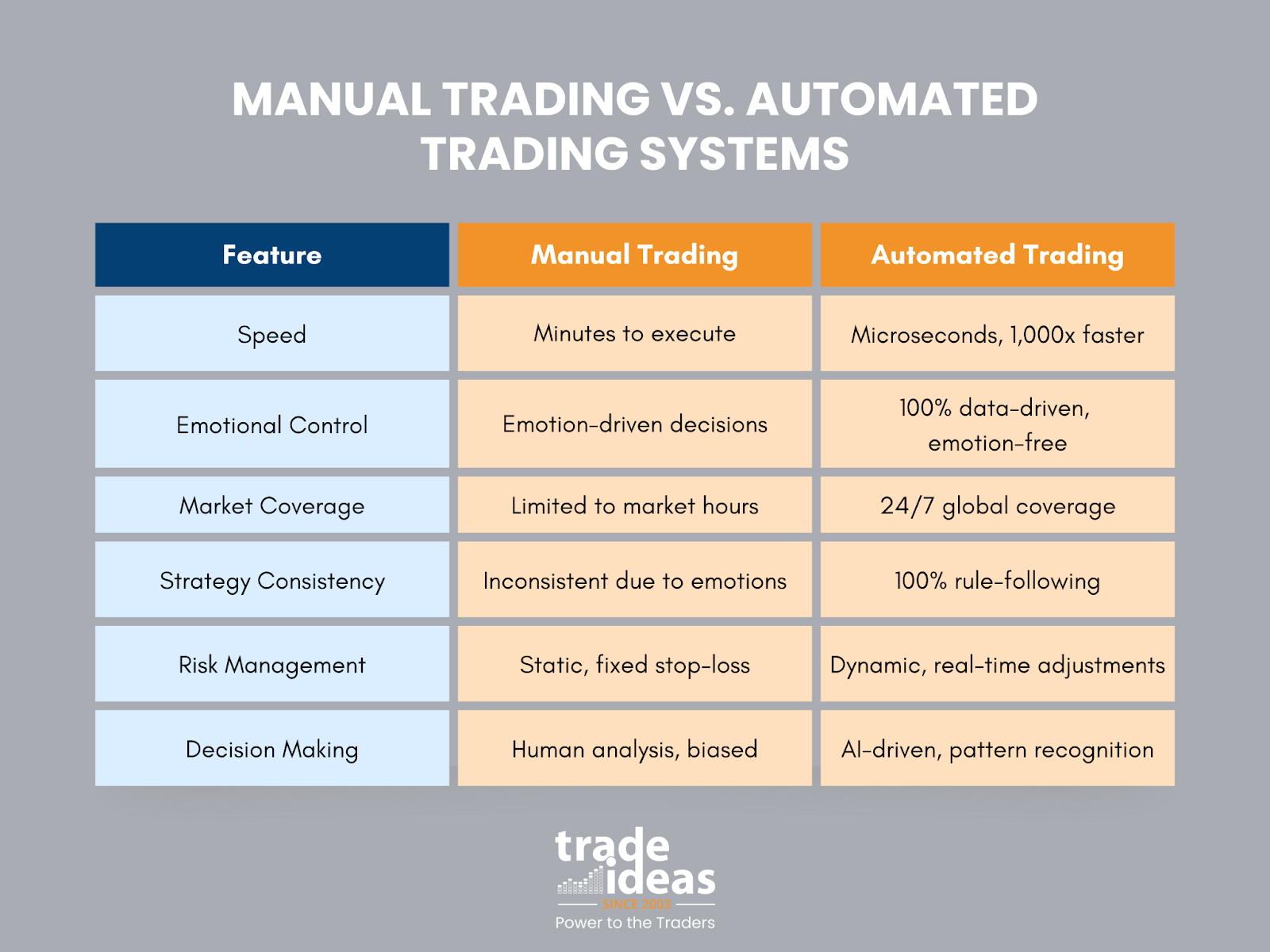 MANUAL TRADING VS. AUTOMATED TRADING SYSTEMS

| Feature | Manual Trading | Automated Trading |
|---|---|---|
| Speed | Minutes to execute | Microseconds, 1,000x faster |
| Emotional Control | Emotion-driven decisions | 100% data-driven, emotion-free |
| Market Coverage | Limited to market hours | 24/7 global coverage |
| Strategy Consistency | Inconsistent due to emotions | 100% rule-following |
| Risk Management | Static, fixed stop-loss | Dynamic, real-time adjustments |
| Decision Making | Human analysis, biased | AI-driven, pattern recognition |

trade ideas
SINCE 2003
Power to the Traders